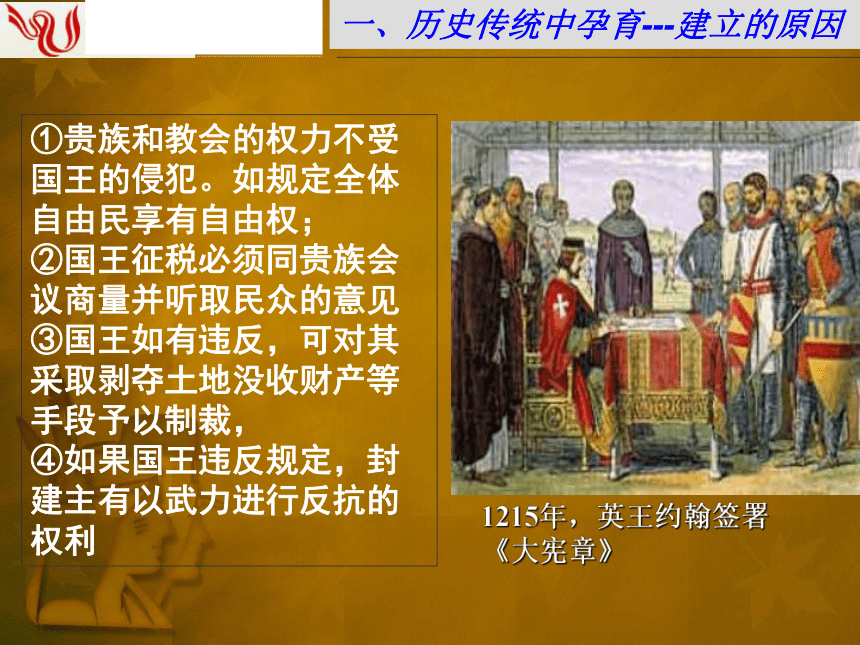 一、历史传统中孕育---建立的原因

①贵族和教会的权力不受国王的侵犯。如规定全体自由民享有自由权；
②国王征税必须同贵族会议商量并听取民众的意见
③国王如有违反，可对其采取剥夺土地没收财产等手段予以制裁，
④如果国王违反规定，封建主有以武力进行反抗的权利

1215年，英王约翰签署《大宪章》